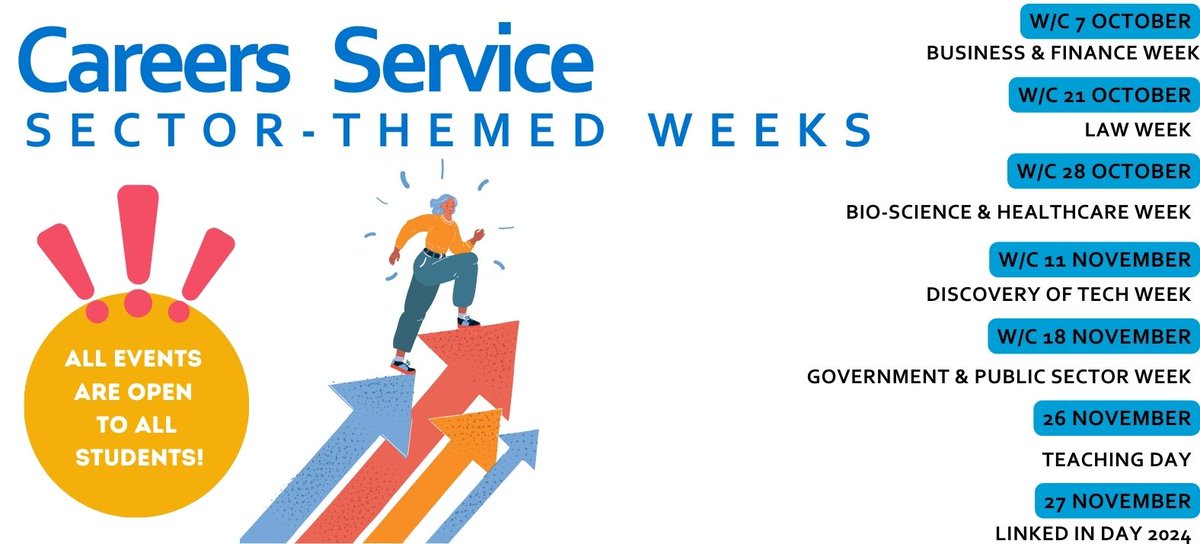 Careers Service
SECTOR-THEMED WEEKS

ALL EVENTS ARE OPEN TO ALL STUDENTS!

W/C 7 OCTOBER
BUSINESS & FINANCE WEEK

W/C 21 OCTOBER
LAW WEEK

W/C 28 OCTOBER
BIO-SCIENCE & HEALTHCARE WEEK

W/C 11 NOVEMBER
DISCOVERY OF TECH WEEK

W/C 18 NOVEMBER
GOVERNMENT & PUBLIC SECTOR WEEK

26 NOVEMBER
TEACHING DAY

27 NOVEMBER
LINKED IN DAY 2024